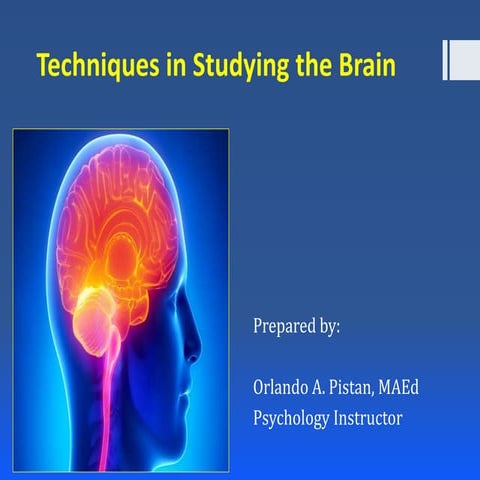 Techniques in Studying the Brain

Prepared by:

Orlando A. Pistan, MAEd
Psychology Instructor